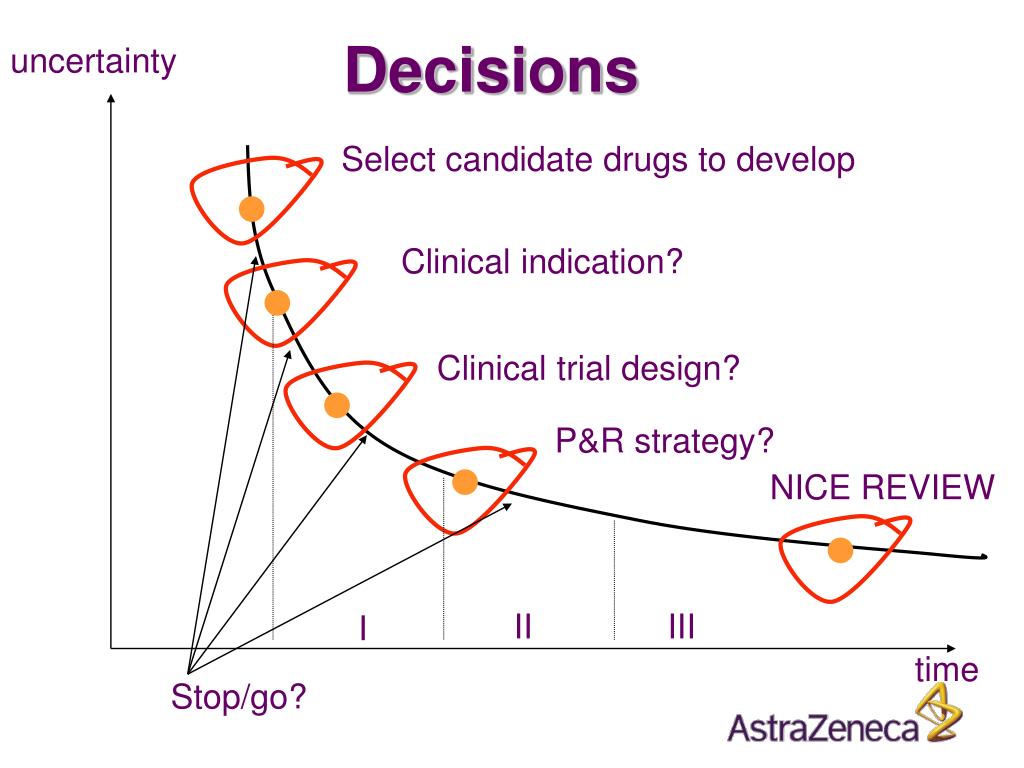 uncertainty

Decisions

Select candidate drugs to develop

Clinical indication?

Clinical trial design?

P&R strategy?

NICE REVIEW

I

II

III

time

Stop/go?

AstraZeneca